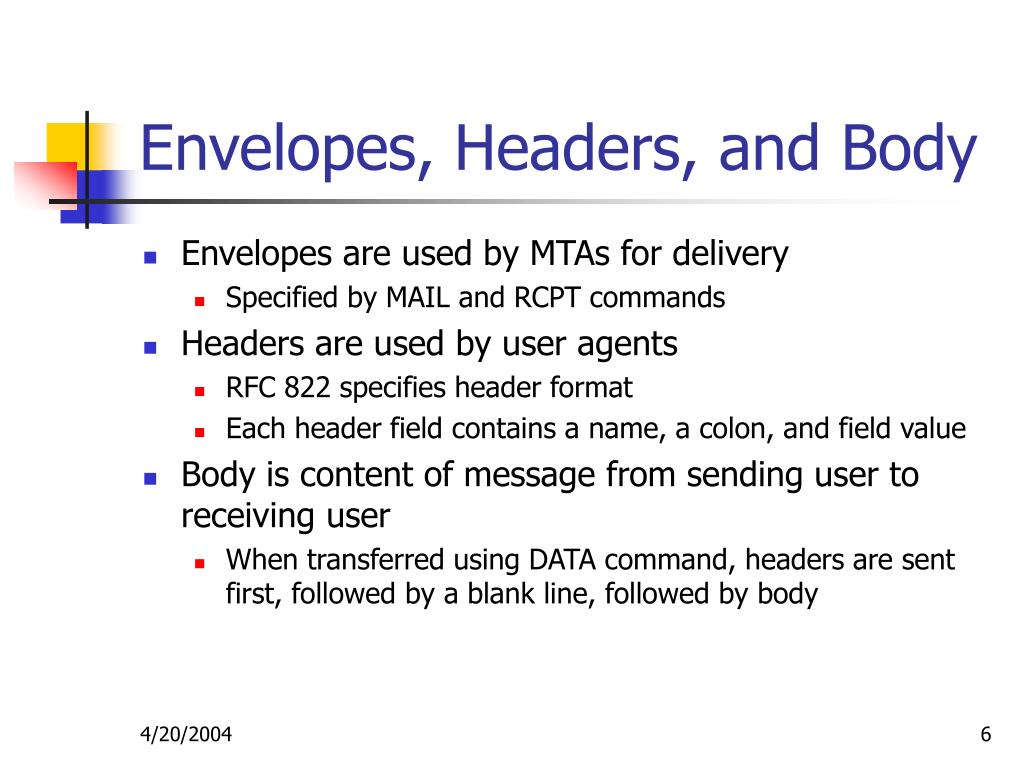 Envelopes, Headers, and Body

- Envelopes are used by MTAs for delivery
  - Specified by MAIL and RCPT commands
- Headers are used by user agents
  - RFC 822 specifies header format
  - Each header field contains a name, a colon, and field value
- Body is content of message from sending user to receiving user
  - When transferred using DATA command, headers are sent first, followed by a blank line, followed by body

4/20/2004

6